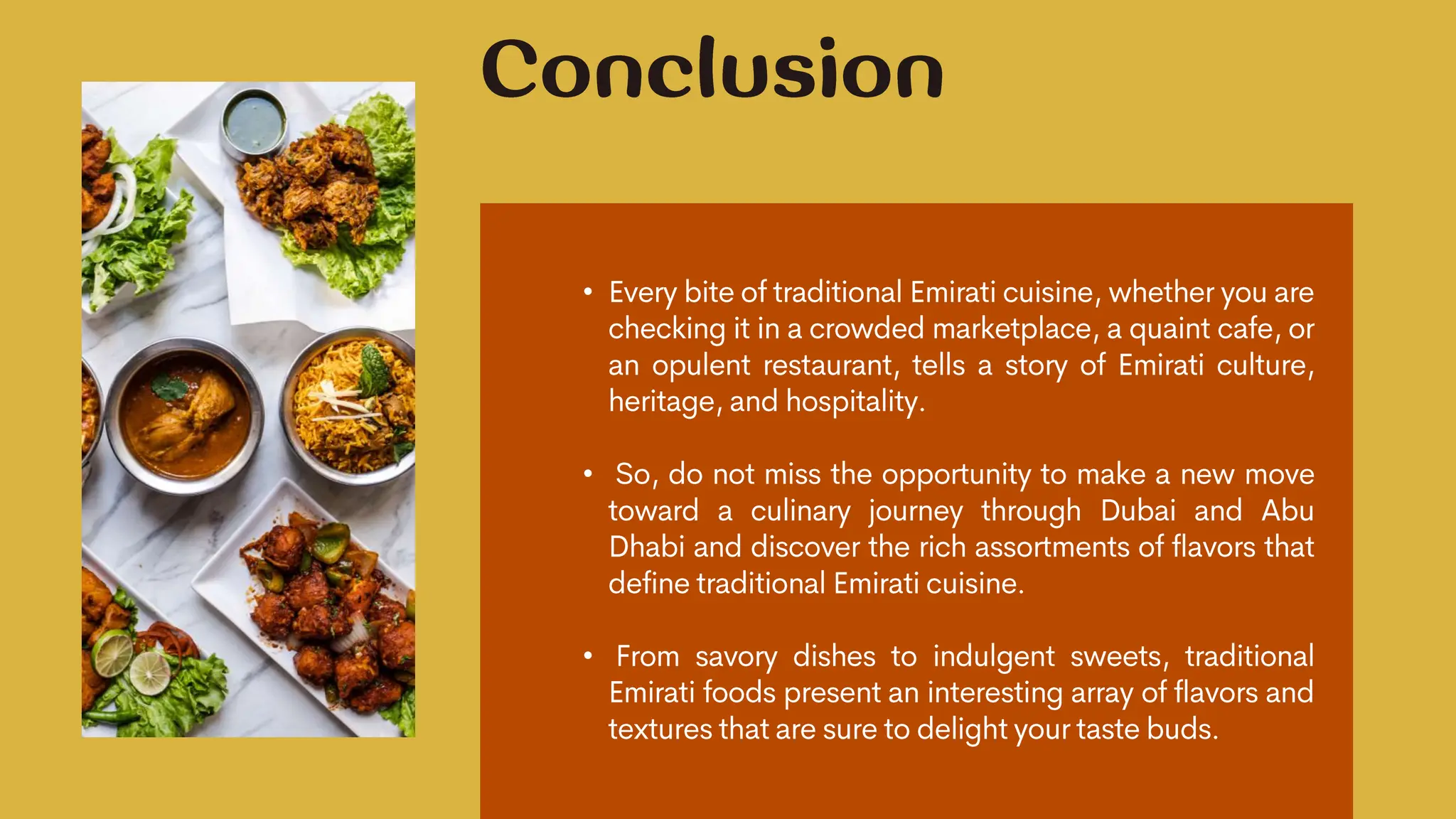 Conclusion

• Every bite of traditional Emirati cuisine, whether you are checking it in a crowded marketplace, a quaint cafe, or an opulent restaurant, tells a story of Emirati culture, heritage, and hospitality.

• So, do not miss the opportunity to make a new move toward a culinary journey through Dubai and Abu Dhabi and discover the rich assortments of flavors that define traditional Emirati cuisine.

• From savory dishes to indulgent sweets, traditional Emirati foods present an interesting array of flavors and textures that are sure to delight your taste buds.